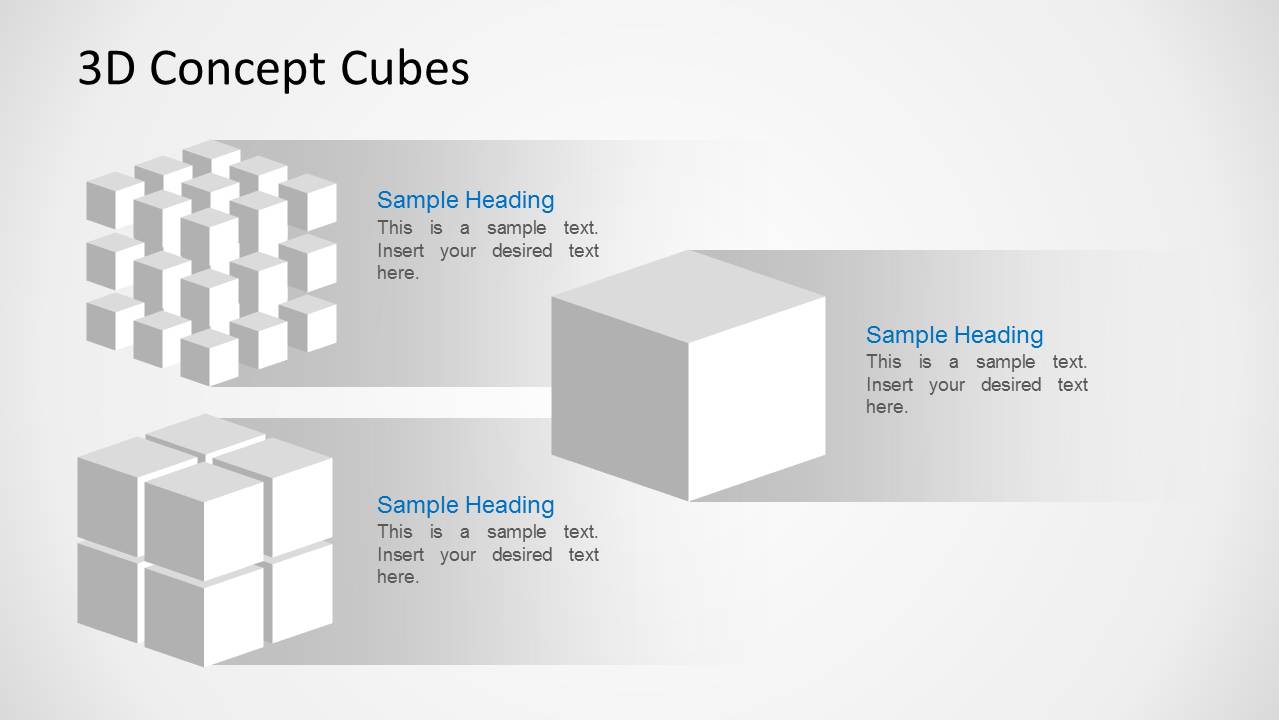 3D Concept Cubes

Sample Heading
This is a sample text. Insert your desired text here.

Sample Heading
This is a sample text. Insert your desired text here.

Sample Heading
This is a sample text. Insert your desired text here.